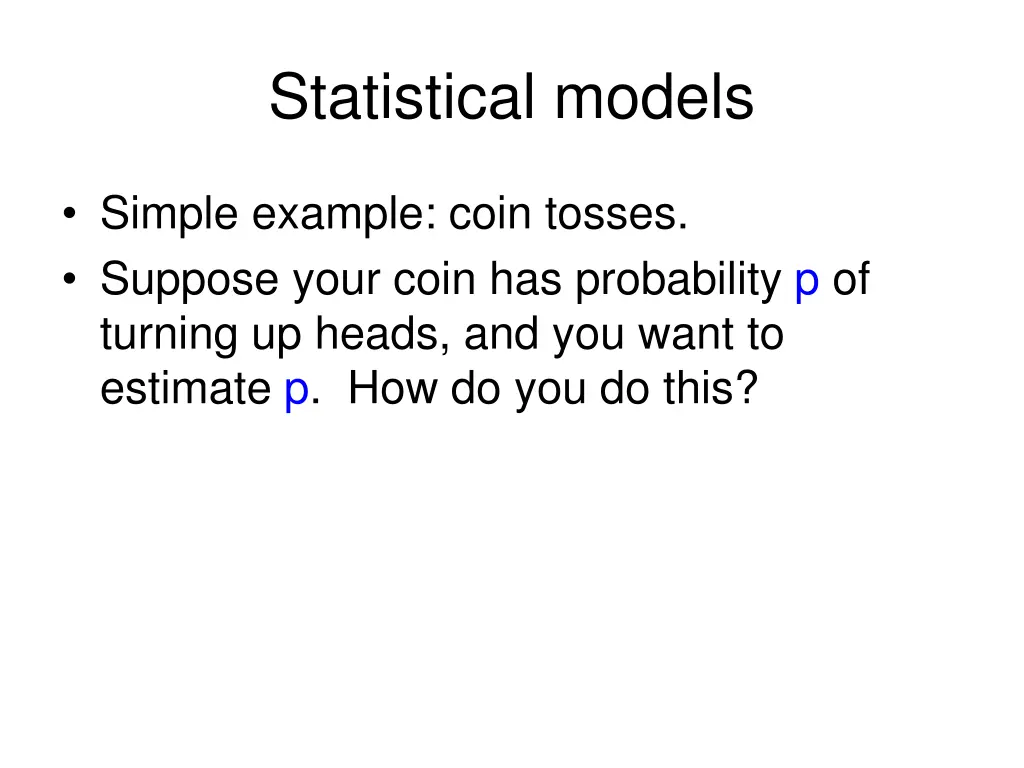 Statistical models

• Simple example: coin tosses.
• Suppose your coin has probability p of turning up heads, and you want to estimate p. How do you do this?